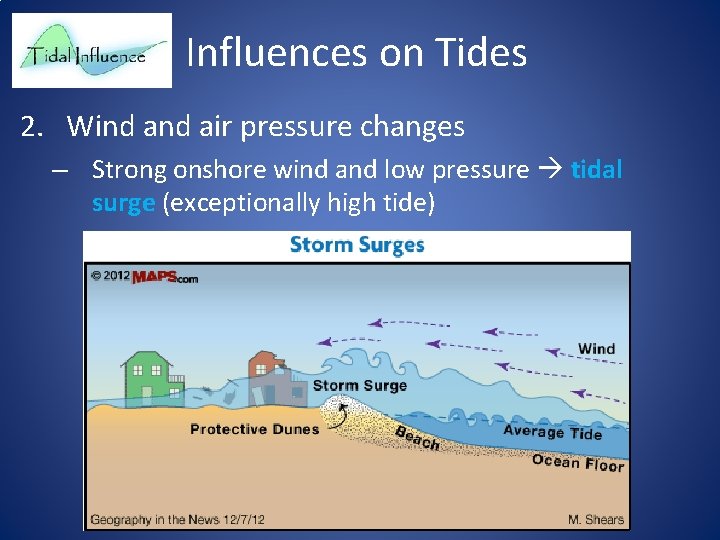 Tidal Influence

Influences on Tides

2. Wind and air pressure changes

– Strong onshore wind and low pressure → tidal surge (exceptionally high tide)

Storm Surges

© 2012 MAPS.com

Wind

Storm Surge

Protective Dunes

Beach

Average Tide

Ocean Floor

Geography in the News 12/7/12

M. Shears